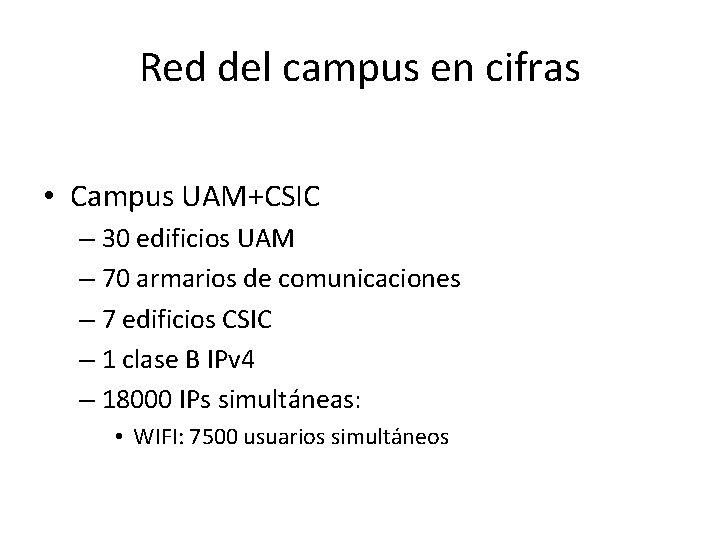 Red del campus en cifras

• Campus UAM+CSIC
– 30 edificios UAM
– 70 armarios de comunicaciones
– 7 edificios CSIC
– 1 clase B IPv4
– 18000 IPs simultáneas:
• WIFI: 7500 usuarios simultáneos